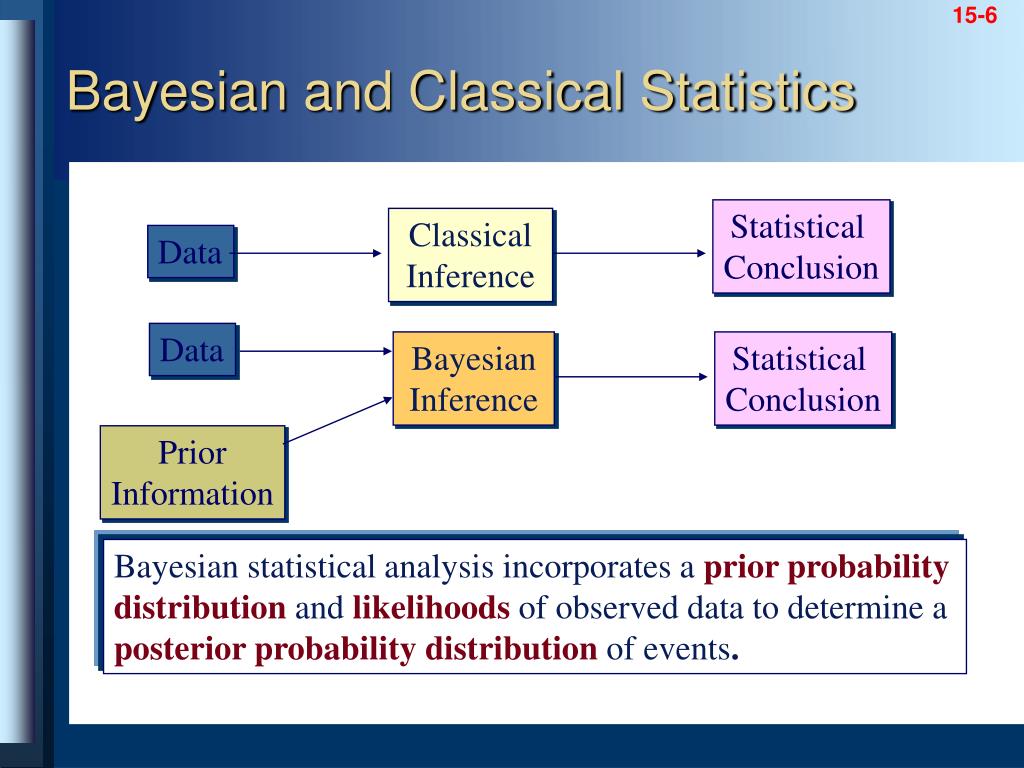 15-6

Bayesian and Classical Statistics

Data

Classical Inference

Statistical Conclusion

Data

Bayesian Inference

Statistical Conclusion

Prior Information

Bayesian statistical analysis incorporates a prior probability distribution and likelihoods of observed data to determine a posterior probability distribution of events.